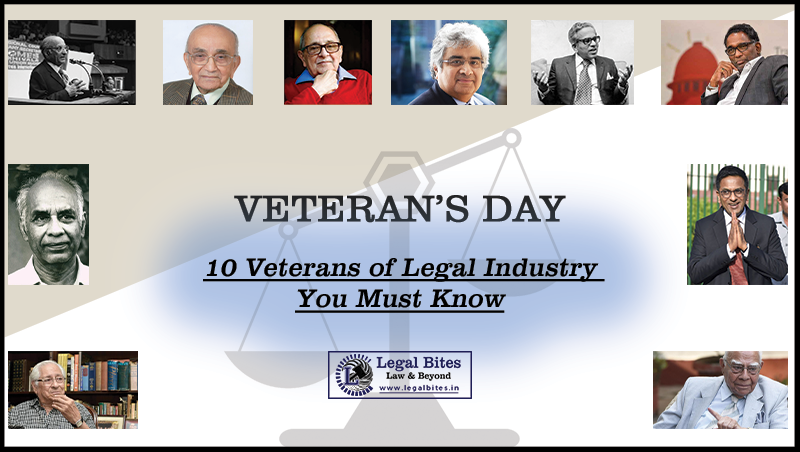 VETERAN'S DAY

10 Veterans of Legal Industry You Must Know

Legal Bites
Law & Beyond
www.legalbites.in